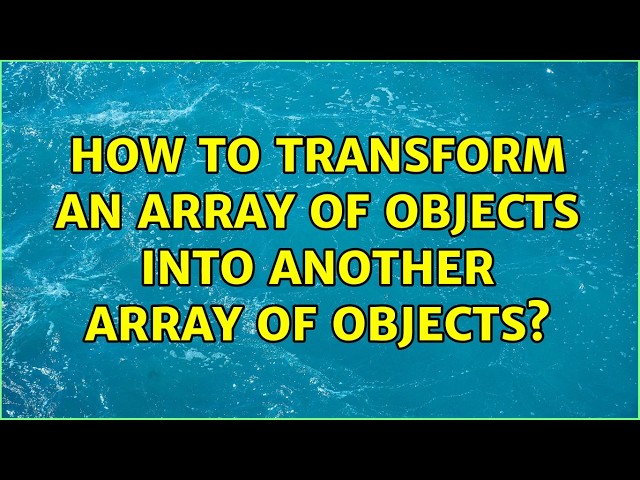 HOW TO TRANSFORM AN ARRAY OF OBJECTS INTO ANOTHER ARRAY OF OBJECTS?